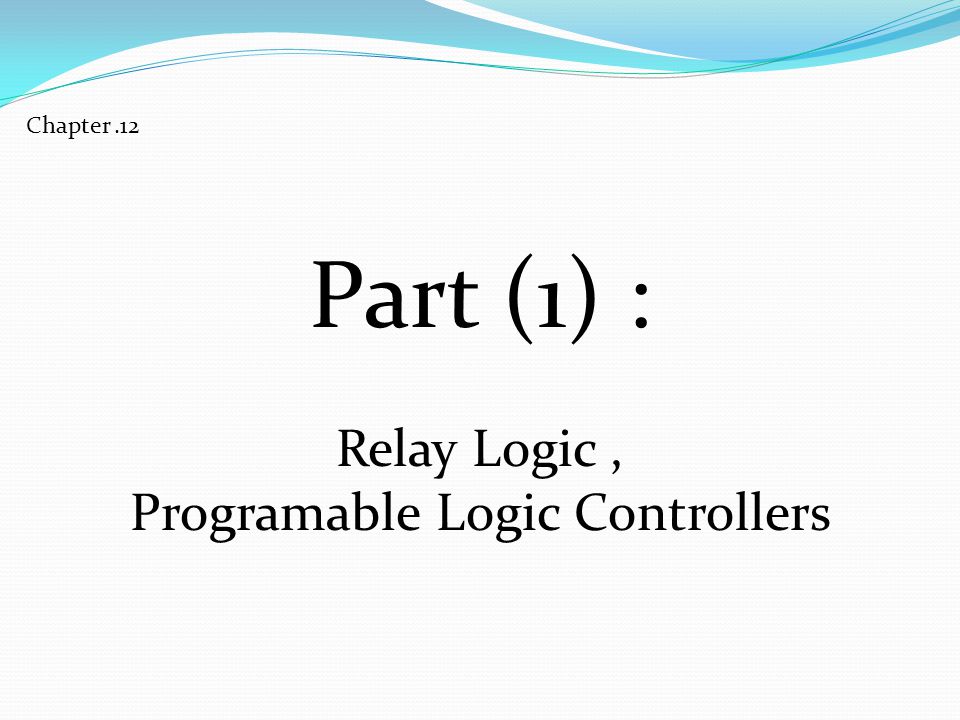 Chapter .12

Part (1) :

Relay Logic ,
Programable Logic Controllers